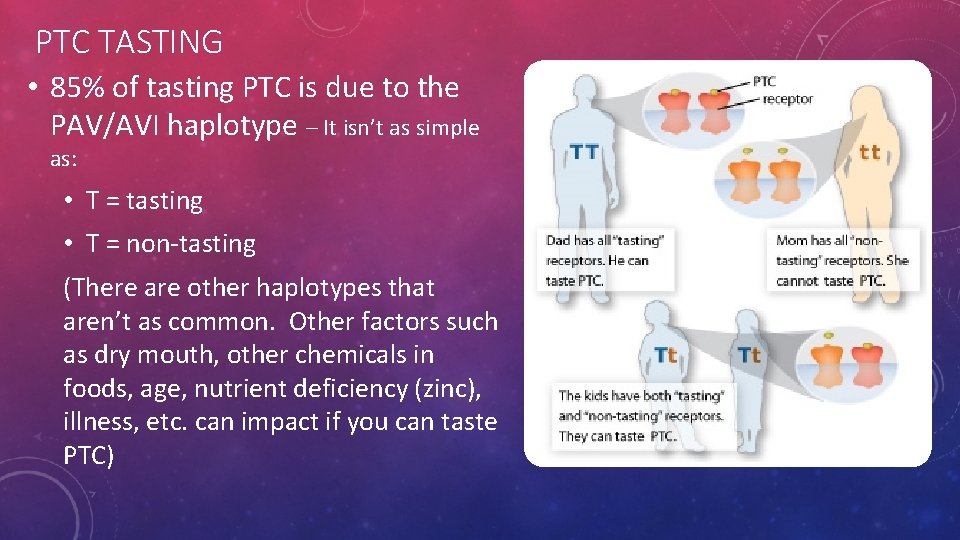 PTC TASTING

• 85% of tasting PTC is due to the PAV/AVI haplotype – It isn't as simple as:

• T = tasting

• T = non-tasting

(There are other haplotypes that aren't as common. Other factors such as dry mouth, other chemicals in foods, age, nutrient deficiency (zinc), illness, etc. can impact if you can taste PTC)

PTC receptor

TT

tt

Dad has all "tasting" receptors. He can taste PTC.

Mom has all "non-tasting" receptors. She cannot taste PTC.

Tt

Tt

The kids have both "tasting" and "non-tasting" receptors. They can taste PTC.